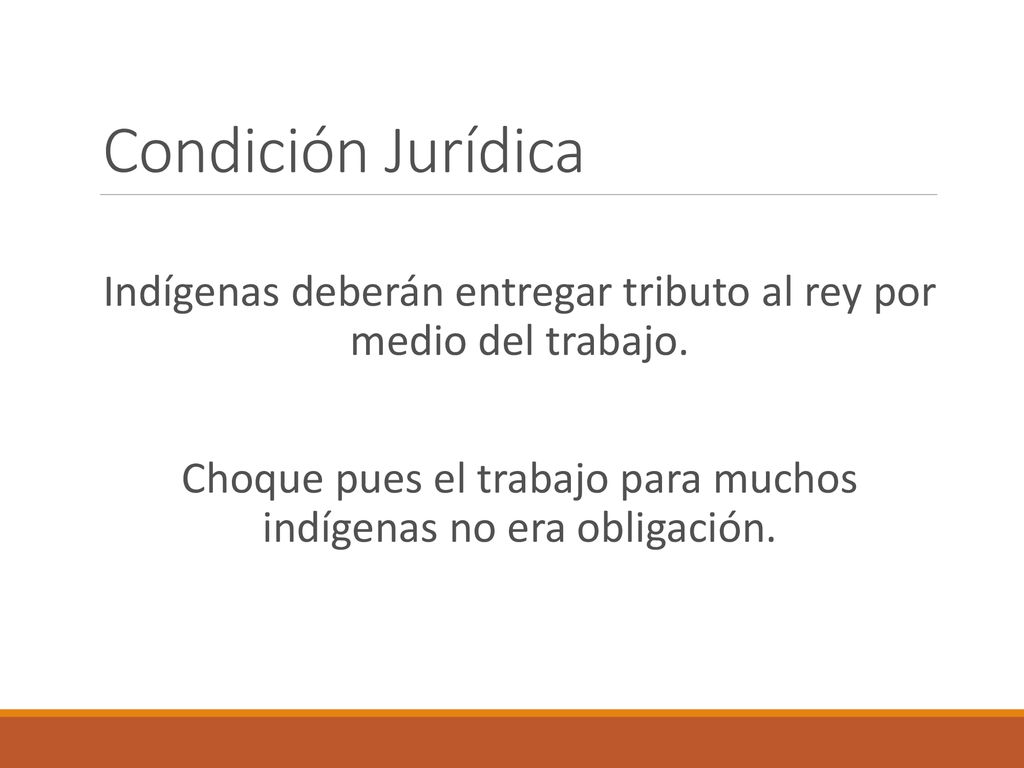 Condición Jurídica

Indígenas deberán entregar tributo al rey por medio del trabajo.

Choque pues el trabajo para muchos indígenas no era obligación.